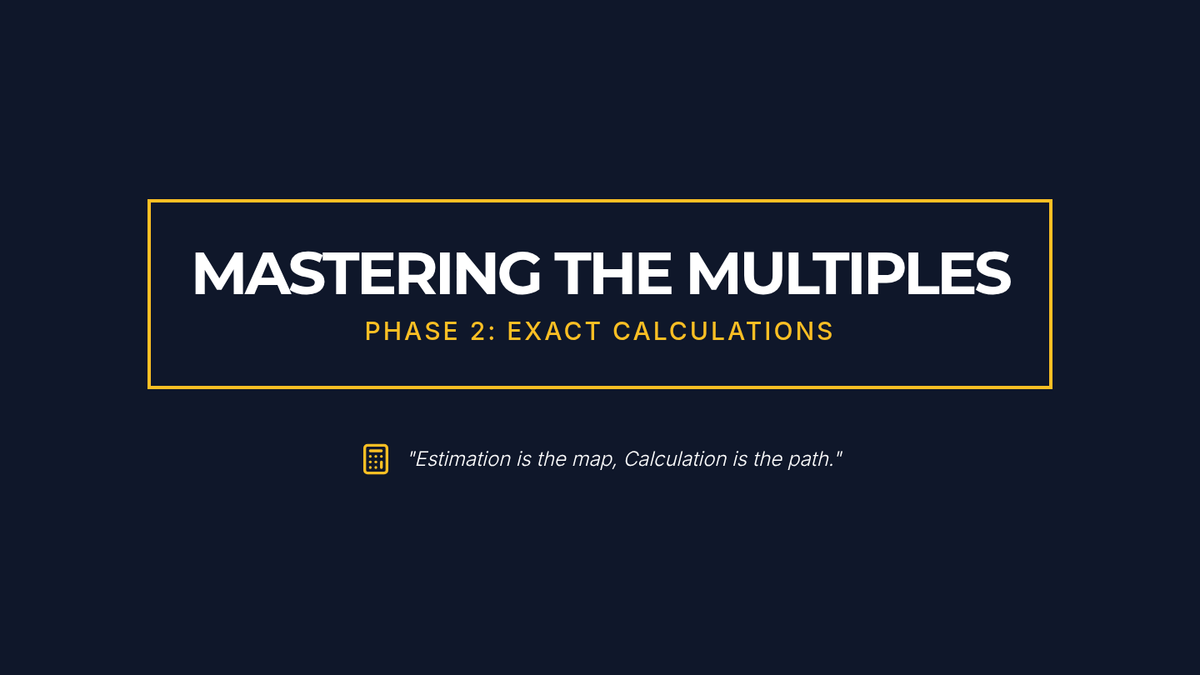 MASTERING THE MULTIPLES
PHASE 2: EXACT CALCULATIONS

"Estimation is the map, Calculation is the path."